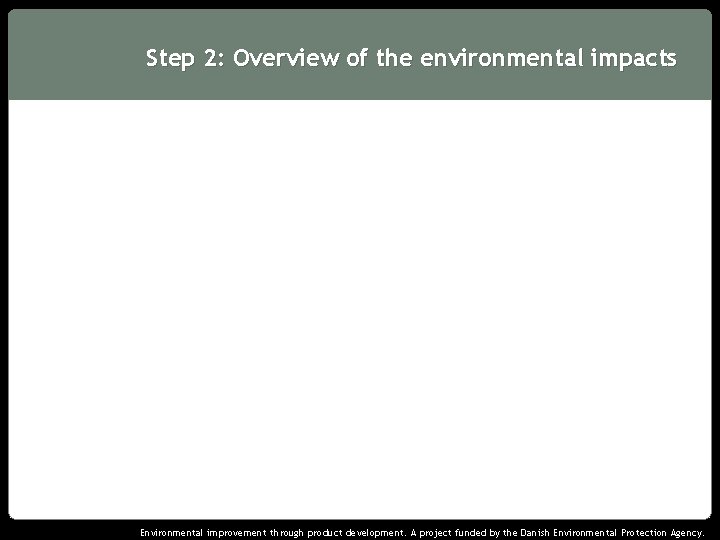 Step 2: Overview of the environmental impacts

Environmental improvement through product development. A project funded by the Danish Environmental Protection Agency.